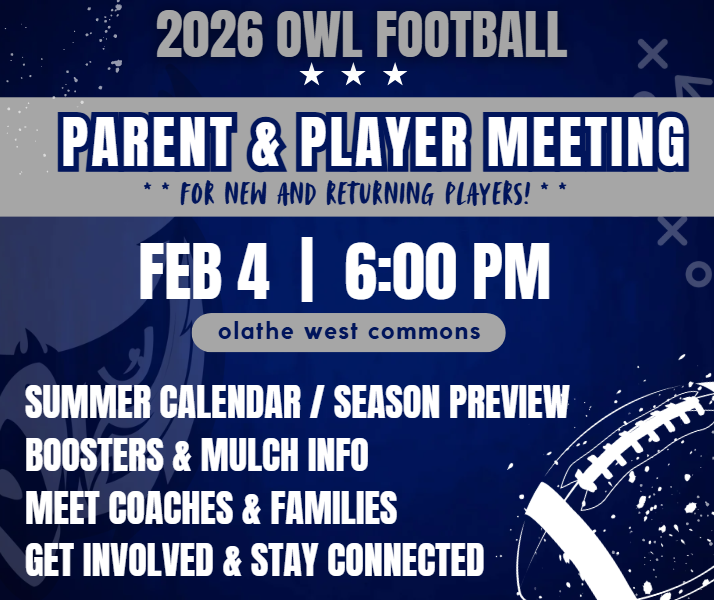 2026 OWL FOOTBALL

★ ★ ★

PARENT & PLAYER MEETING

* * FOR NEW AND RETURNING PLAYERS! * *

FEB 4 | 6:00 PM

olathe west commons

SUMMER CALENDAR / SEASON PREVIEW
BOOSTERS & MULCH INFO
MEET COACHES & FAMILIES
GET INVOLVED & STAY CONNECTED